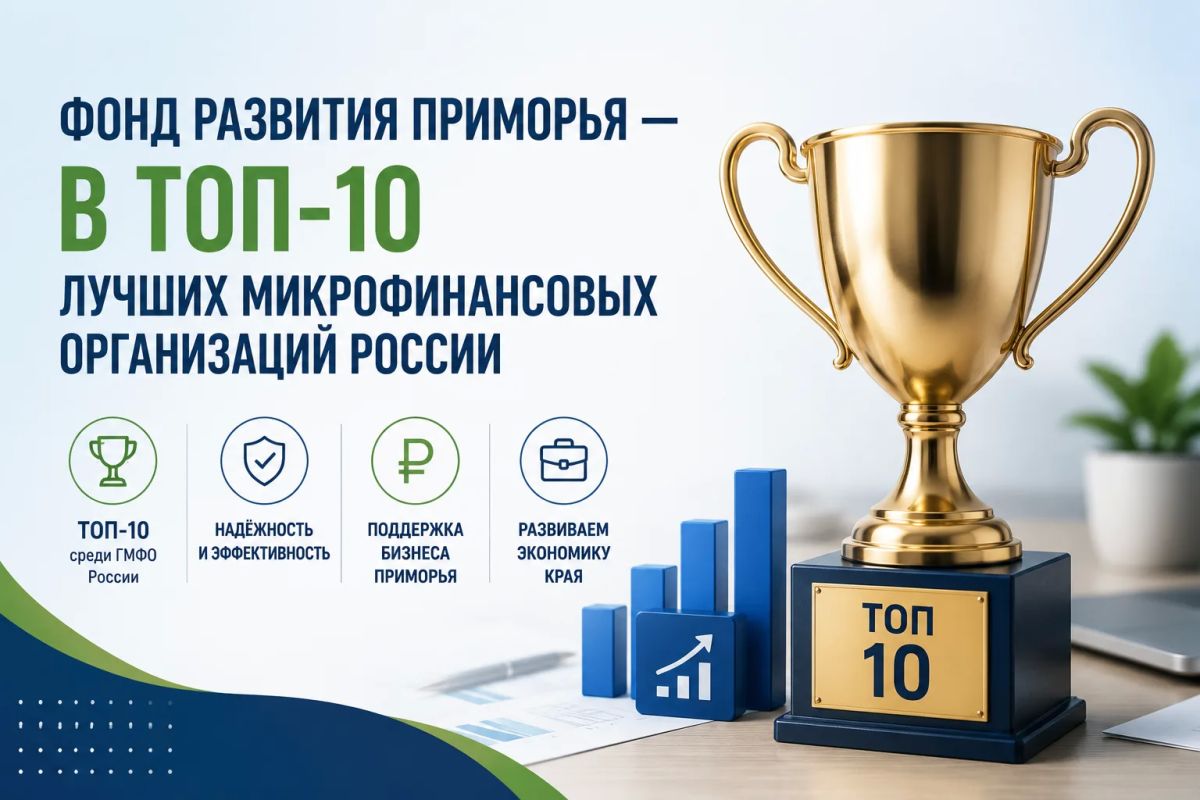 ФОНД РАЗВИТИЯ ПРИМОРЬЯ —
В ТОП-10
ЛУЧШИХ МИКРОФИНАНСОВЫХ ОРГАНИЗАЦИЙ РОССИИ

ТОП-10
среди ГМФО России

НАДЁЖНОСТЬ И ЭФФЕКТИВНОСТЬ

ПОДДЕРЖКА БИЗНЕСА ПРИМОРЬЯ

РАЗВИВАЕМ ЭКОНОМИКУ КРАЯ

ТОП
10